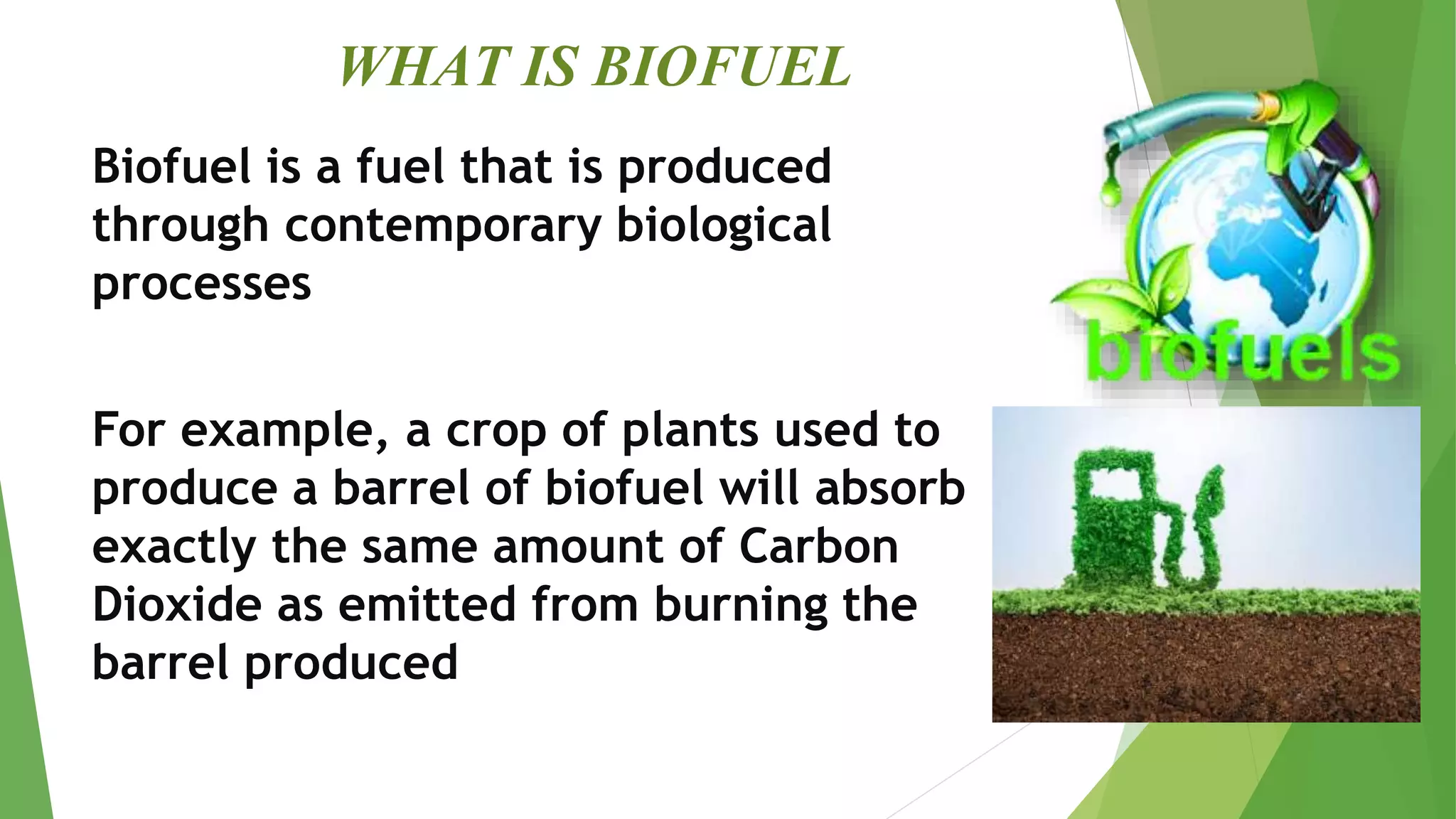 WHAT IS BIOFUEL

Biofuel is a fuel that is produced through contemporary biological processes

For example, a crop of plants used to produce a barrel of biofuel will absorb exactly the same amount of Carbon Dioxide as emitted from burning the barrel produced

biofuels